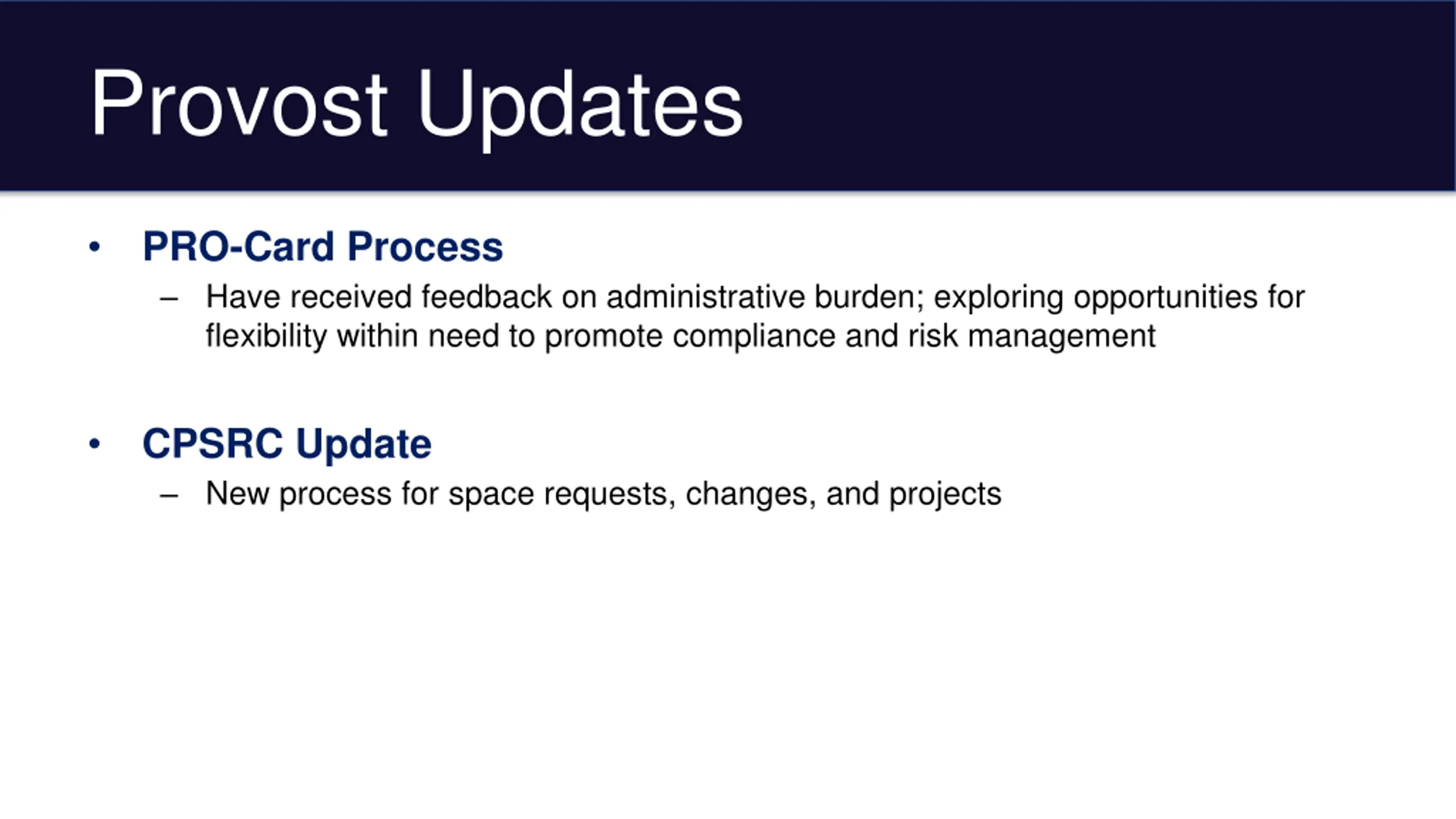 Provost Updates

• PRO-Card Process
  – Have received feedback on administrative burden; exploring opportunities for flexibility within need to promote compliance and risk management

• CPSRC Update
  – New process for space requests, changes, and projects